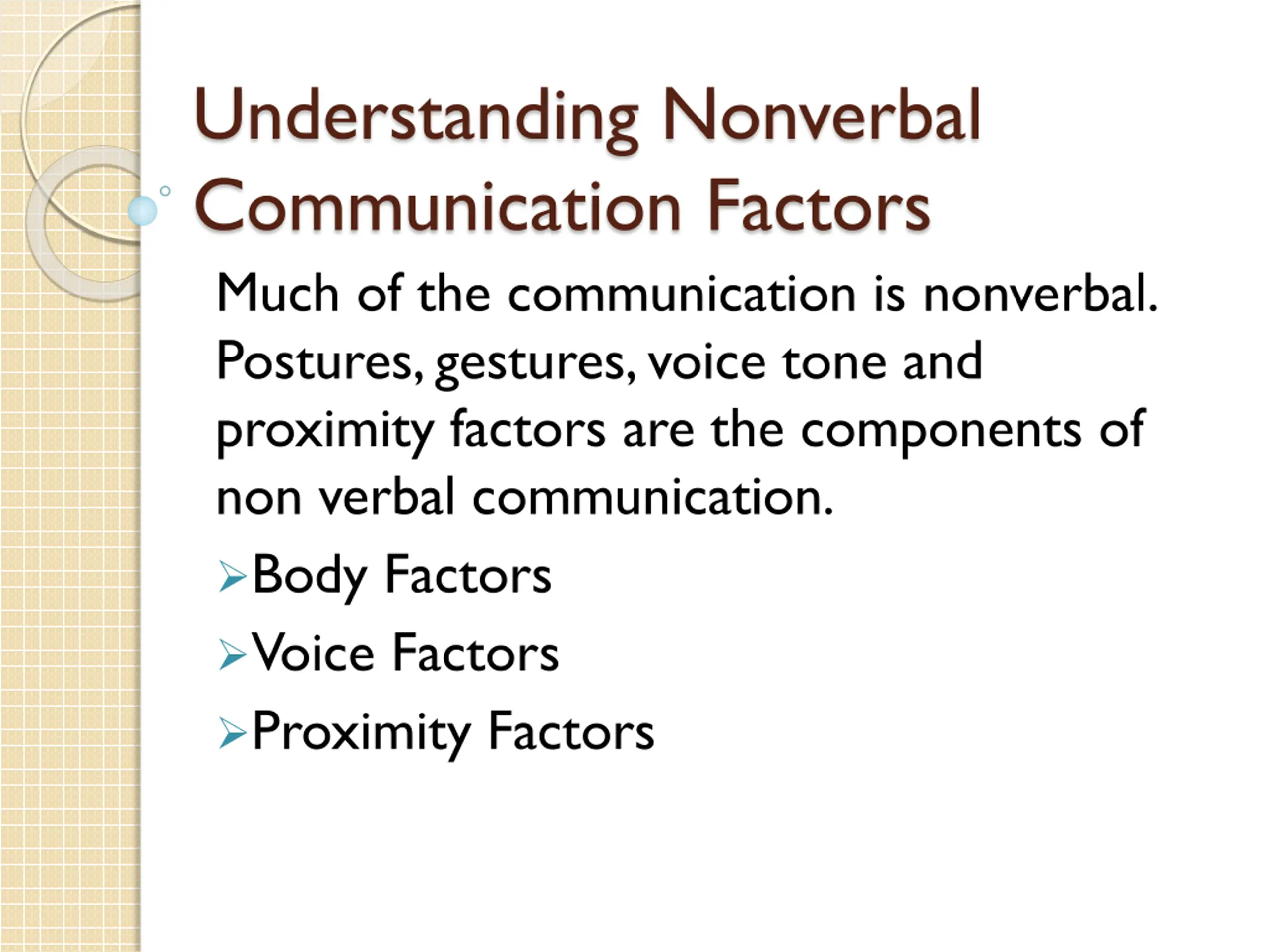 Understanding Nonverbal Communication Factors

Much of the communication is nonverbal. Postures, gestures, voice tone and proximity factors are the components of non verbal communication.

➢Body Factors

➢Voice Factors

➢Proximity Factors